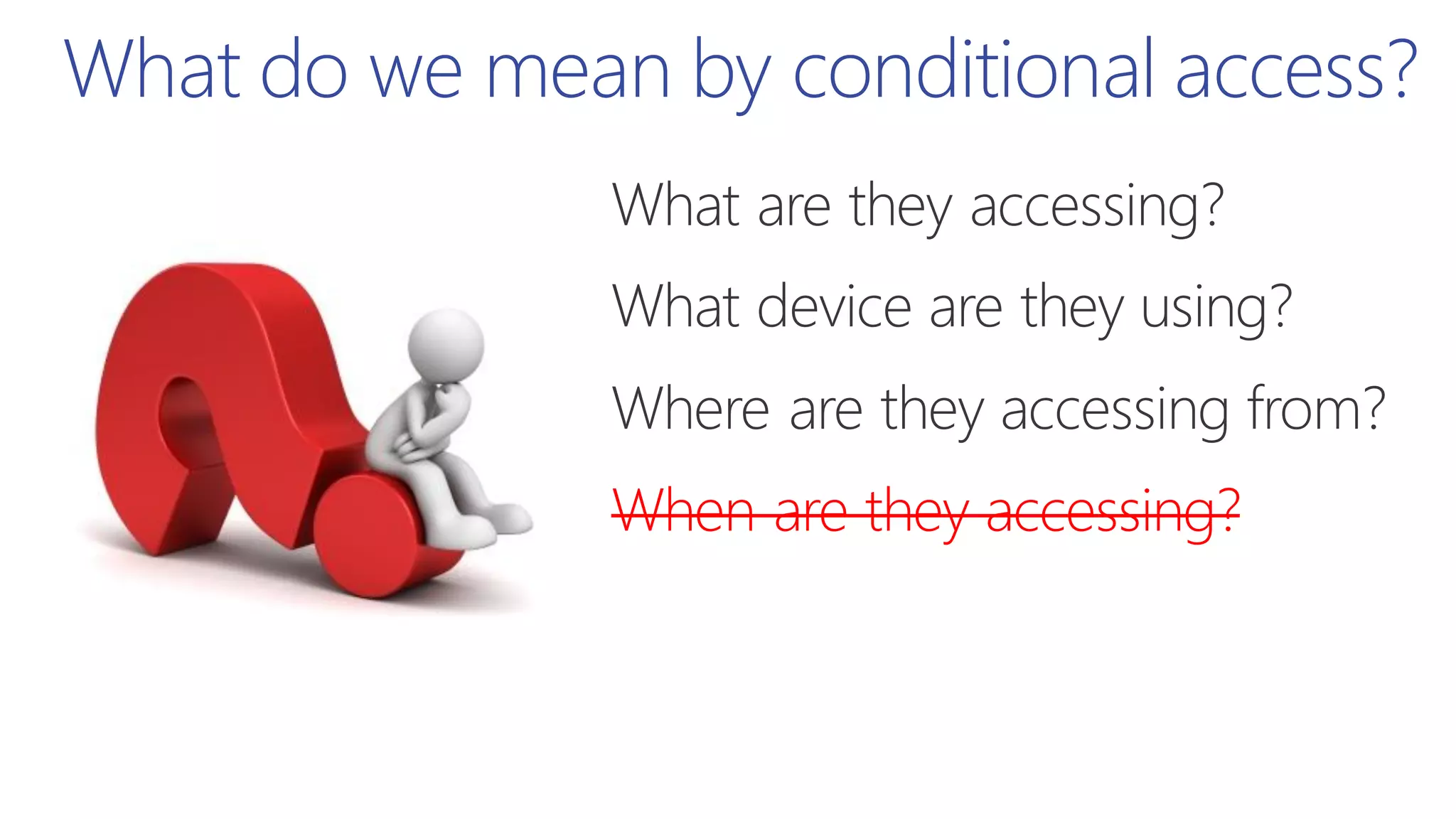 What do we mean by conditional access?

What are they accessing?

What device are they using?

Where are they accessing from?

~~When are they accessing?~~